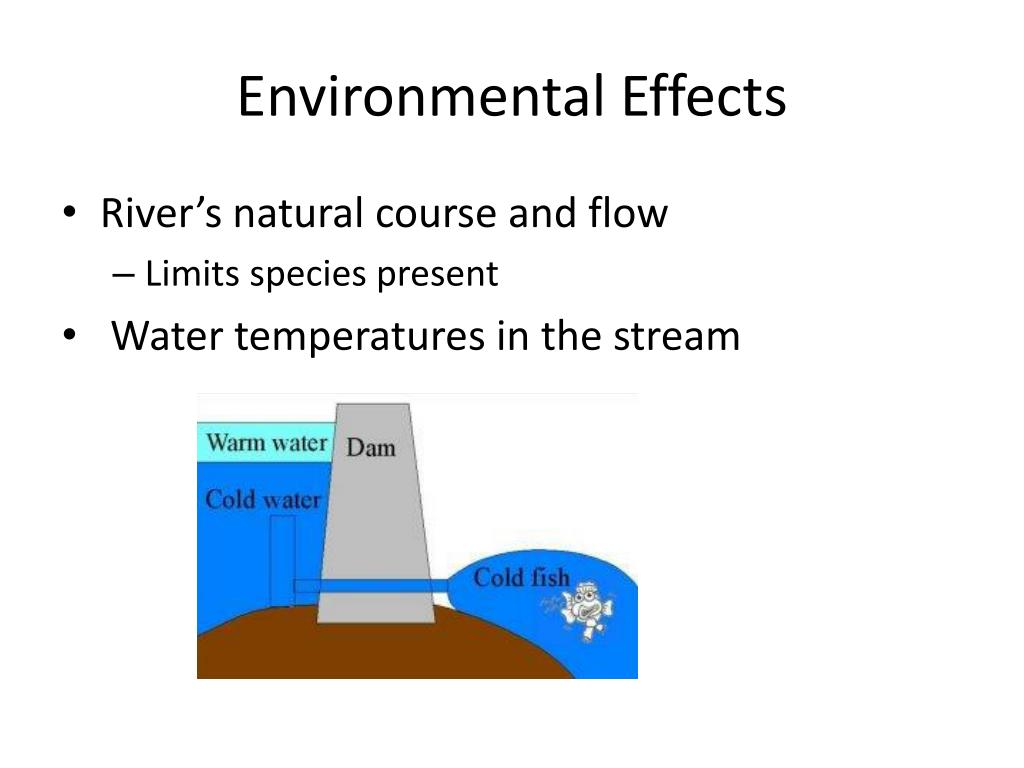 Environmental Effects

• River's natural course and flow
– Limits species present
• Water temperatures in the stream

Warm water
Dam
Cold water
Cold fish